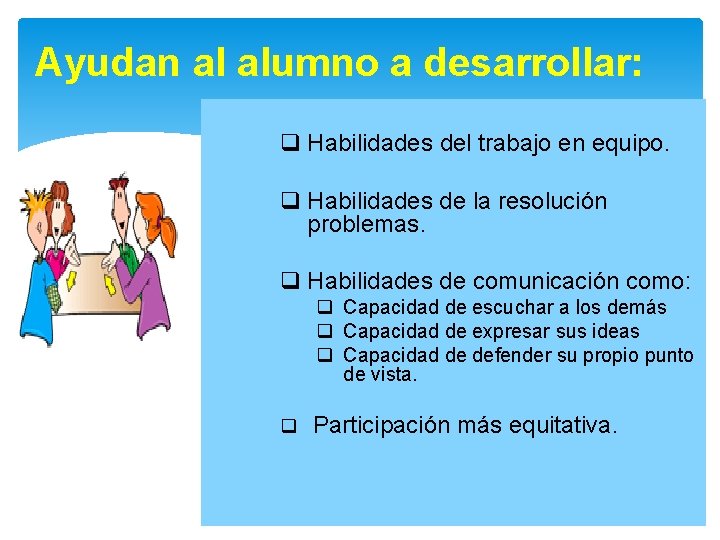 Ayudan al alumno a desarrollar:

❑ Habilidades del trabajo en equipo.

❑ Habilidades de la resolución problemas.

❑ Habilidades de comunicación como:
❑ Capacidad de escuchar a los demás
❑ Capacidad de expresar sus ideas
❑ Capacidad de defender su propio punto de vista.

❑ Participación más equitativa.